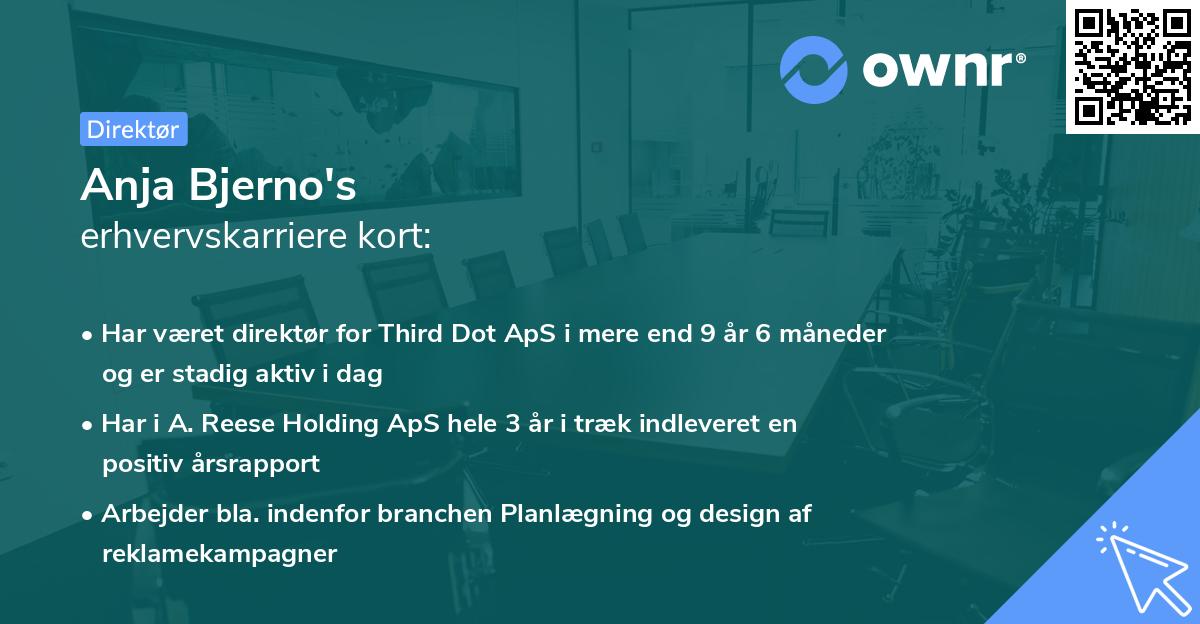 ownr®

Direktør

Anja Bjerno's
erhvervskarriere kort:

• Har været direktør for Third Dot ApS i mere end 9 år 6 måneder og er stadig aktiv i dag

• Har i A. Reese Holding ApS hele 3 år i træk indleveret en positiv årsrapport

• Arbejder bla. indenfor branchen Planlægning og design af reklamekampagner